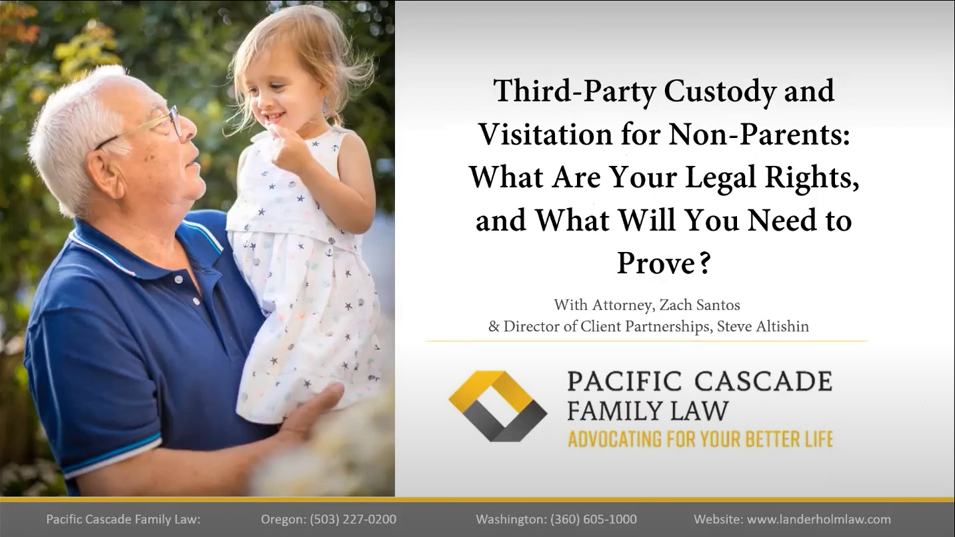 Third-Party Custody and Visitation for Non-Parents: What Are Your Legal Rights, and What Will You Need to Prove?

With Attorney, Zach Santos
& Director of Client Partnerships, Steve Altishin

PACIFIC CASCADE
FAMILY LAW
ADVOCATING FOR YOUR BETTER LIFE

Pacific Cascade Family Law: Oregon: (503) 227-0200 Washington: (360) 605-1000 Website: www.landerholmlaw.com